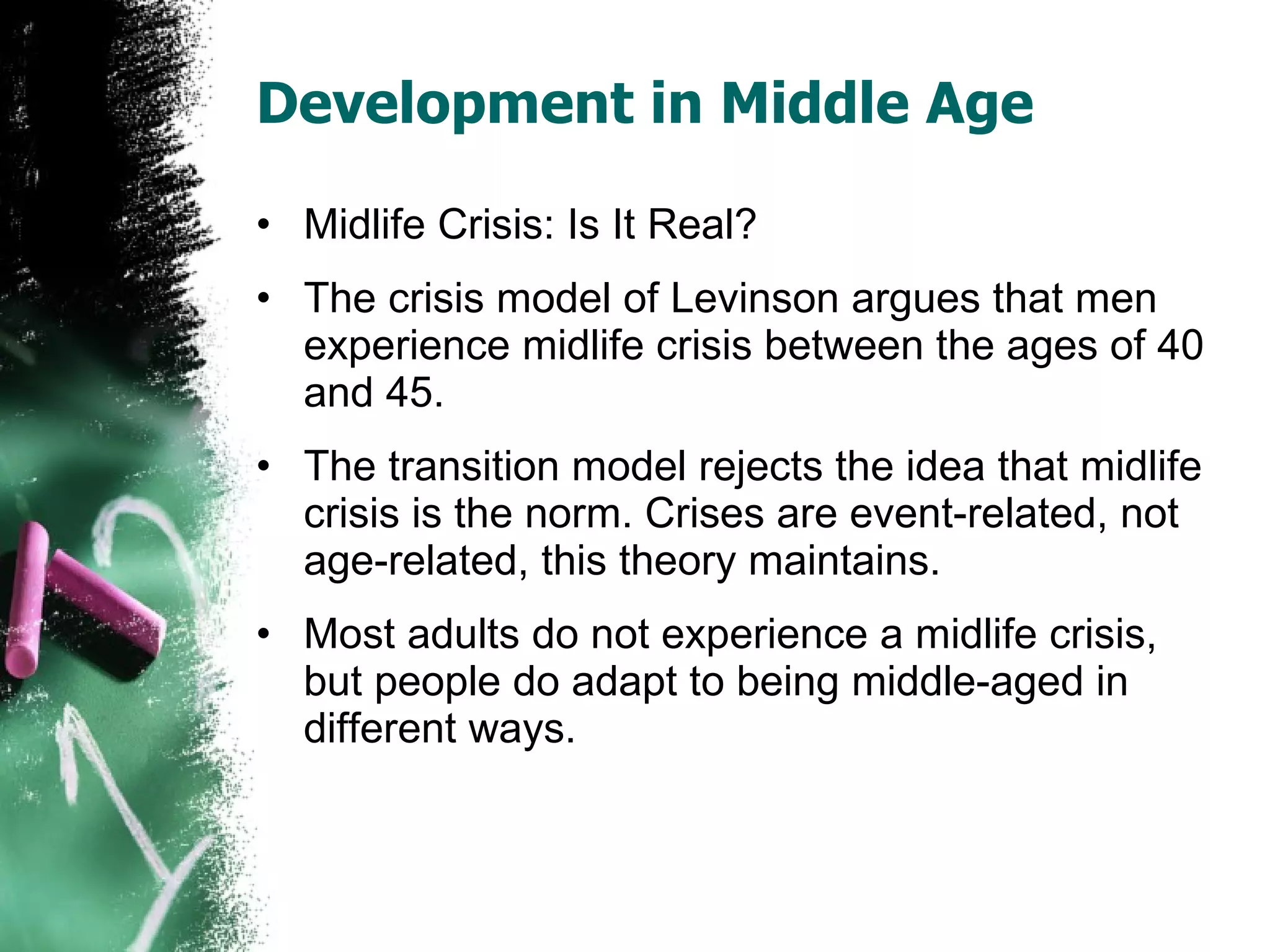 Development in Middle Age

• Midlife Crisis: Is It Real?

• The crisis model of Levinson argues that men experience midlife crisis between the ages of 40 and 45.

• The transition model rejects the idea that midlife crisis is the norm. Crises are event-related, not age-related, this theory maintains.

• Most adults do not experience a midlife crisis, but people do adapt to being middle-aged in different ways.